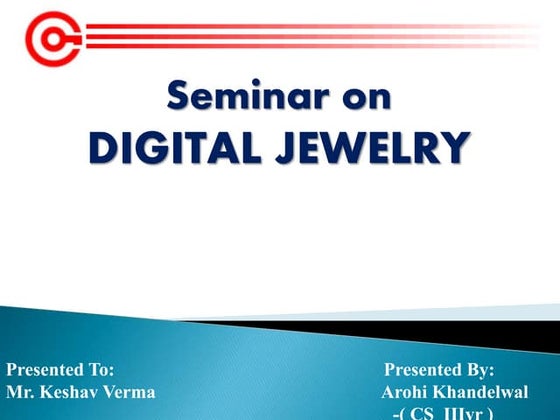 Seminar on
DIGITAL JEWELRY

Presented To:
Mr. Keshav Verma

Presented By:
Arohi Khandelwal
-( CS IIIyr )